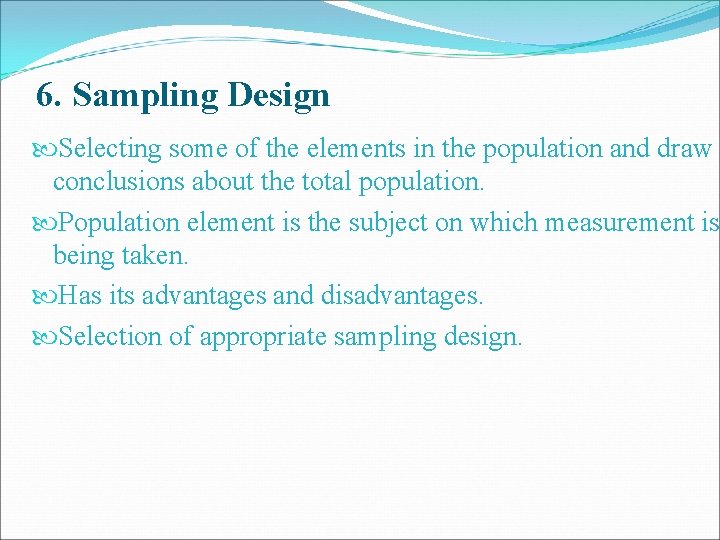 6. Sampling Design

Selecting some of the elements in the population and draw conclusions about the total population.

Population element is the subject on which measurement is being taken.

Has its advantages and disadvantages.

Selection of appropriate sampling design.